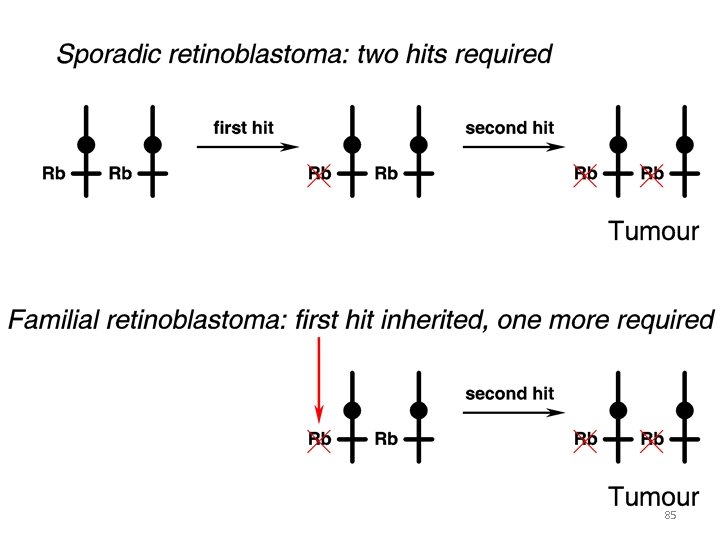 Sporadic retinoblastoma: two hits required

Rb Rb first hit Rb Rb second hit Rb Rb

Tumour

Familial retinoblastoma: first hit inherited, one more required

Rb Rb second hit Rb Rb

Tumour

85